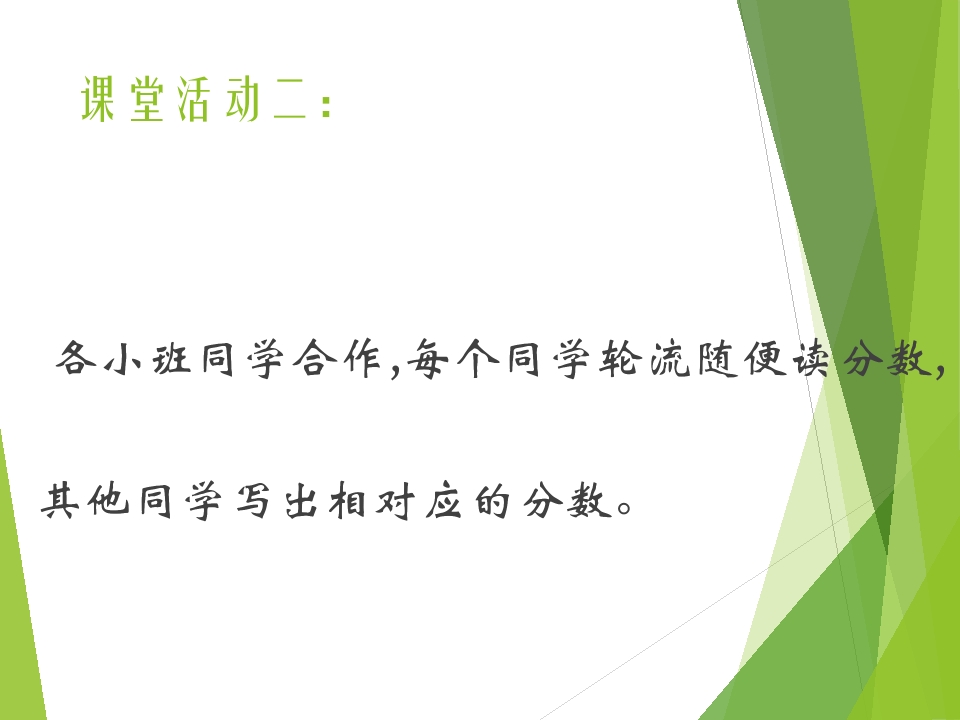 课堂活动二：

各小班同学合作,每个同学轮流随便读分数,其他同学写出相对应的分数。